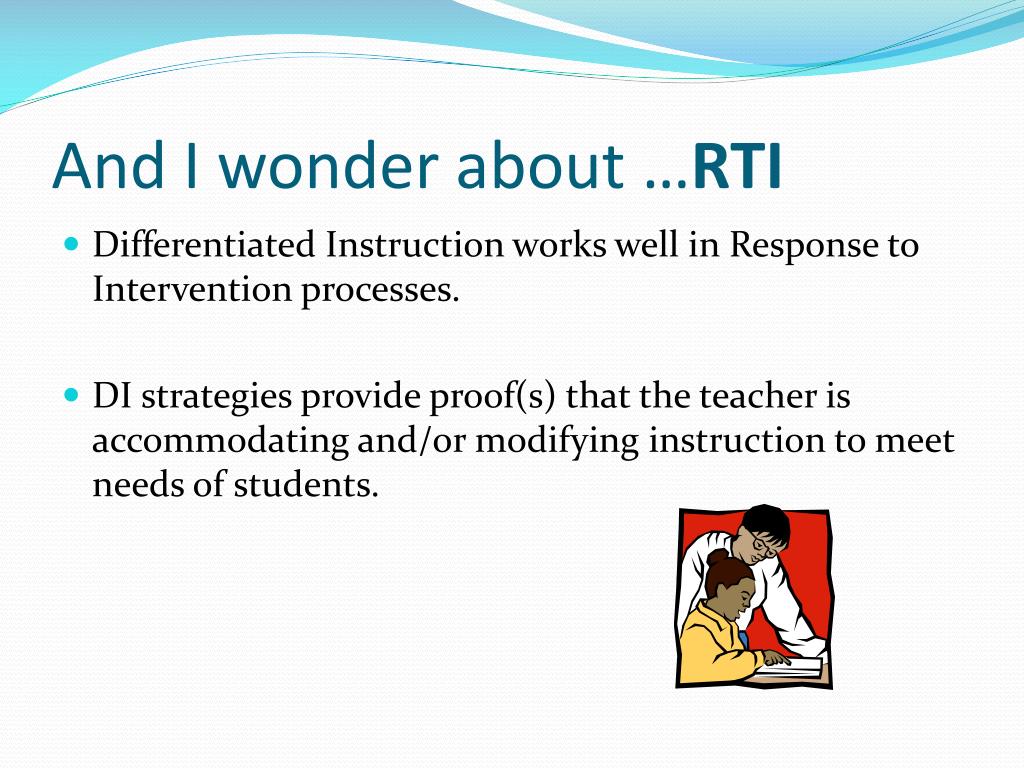 And I wonder about …RTI

Differentiated Instruction works well in Response to Intervention processes.

DI strategies provide proof(s) that the teacher is accommodating and/or modifying instruction to meet needs of students.